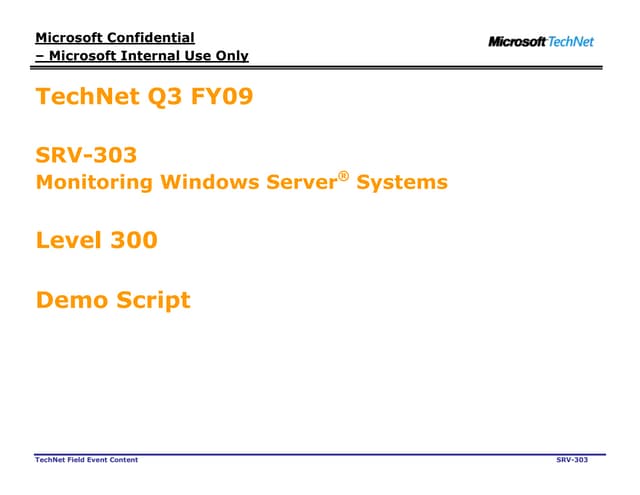 Microsoft Confidential
– Microsoft Internal Use Only

Microsoft TechNet

TechNet Q3 FY09

SRV-303
Monitoring Windows Server® Systems

Level 300

Demo Script

TechNet Field Event Content

SRV-303